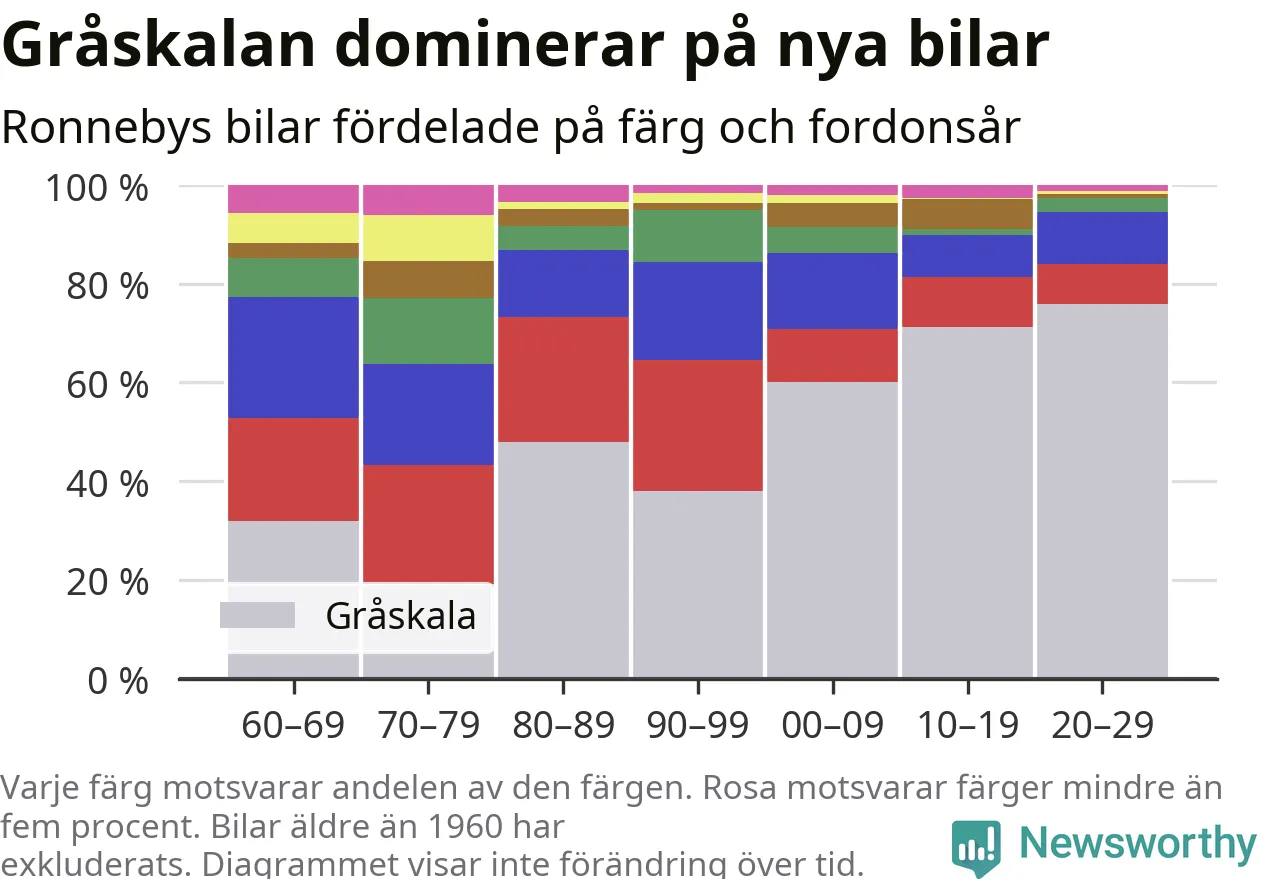 Gråskalan dominerar på nya bilar

Ronnebys bilar fördelade på färg och fordonsår

100 %
80 %
60 %
40 %
20 %
0 %

Gråskala

60–69
70–79
80–89
90–99
00–09
10–19
20–29

Varje färg motsvarar andelen av den färgen. Rosa motsvarar färger mindre än fem procent. Bilar äldre än 1960 har exkluderats. Diagrammet visar inte förändring över tid.

Newsworthy